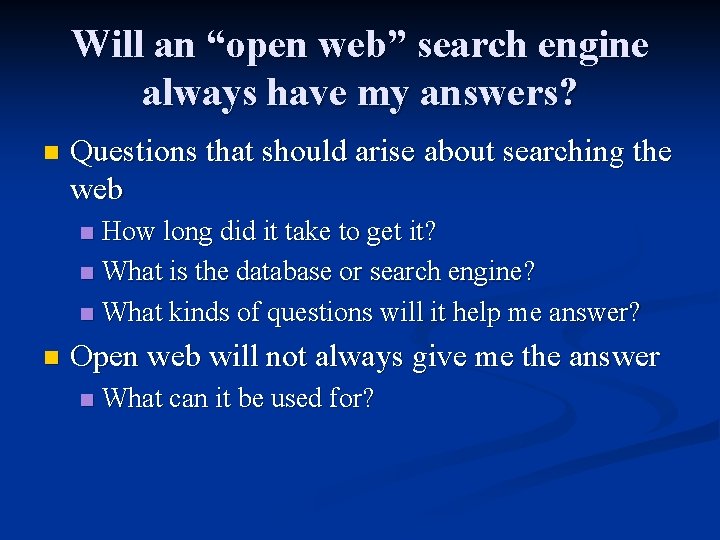 Will an “open web” search engine always have my answers?

Questions that should arise about searching the web

How long did it take to get it?

What is the database or search engine?

What kinds of questions will it help me answer?

Open web will not always give me the answer

What can it be used for?